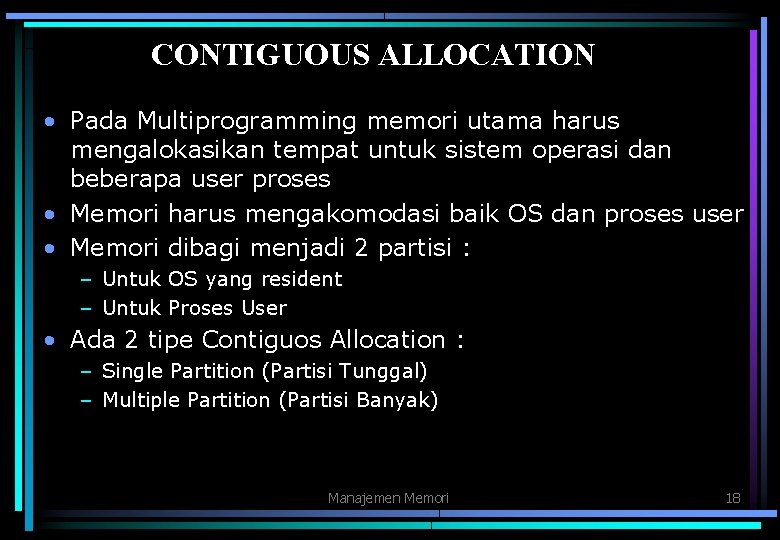 CONTIGUOUS ALLOCATION

• Pada Multiprogramming memori utama harus mengalokasikan tempat untuk sistem operasi dan beberapa user proses
• Memori harus mengakomodasi baik OS dan proses user
• Memori dibagi menjadi 2 partisi :
– Untuk OS yang resident
– Untuk Proses User
• Ada 2 tipe Contiguos Allocation :
– Single Partition (Partisi Tunggal)
– Multiple Partition (Partisi Banyak)

Manajemen Memori

18